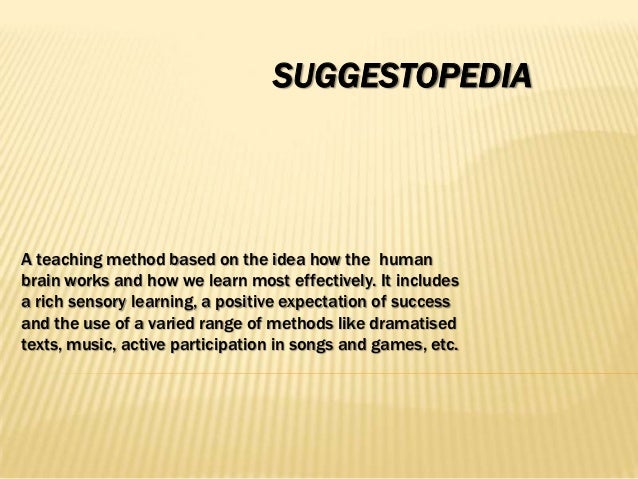 SUGGESTOPEDIA

A teaching method based on the idea how the human brain works and how we learn most effectively. It includes a rich sensory learning, a positive expectation of success and the use of a varied range of methods like dramatised texts, music, active participation in songs and games, etc.